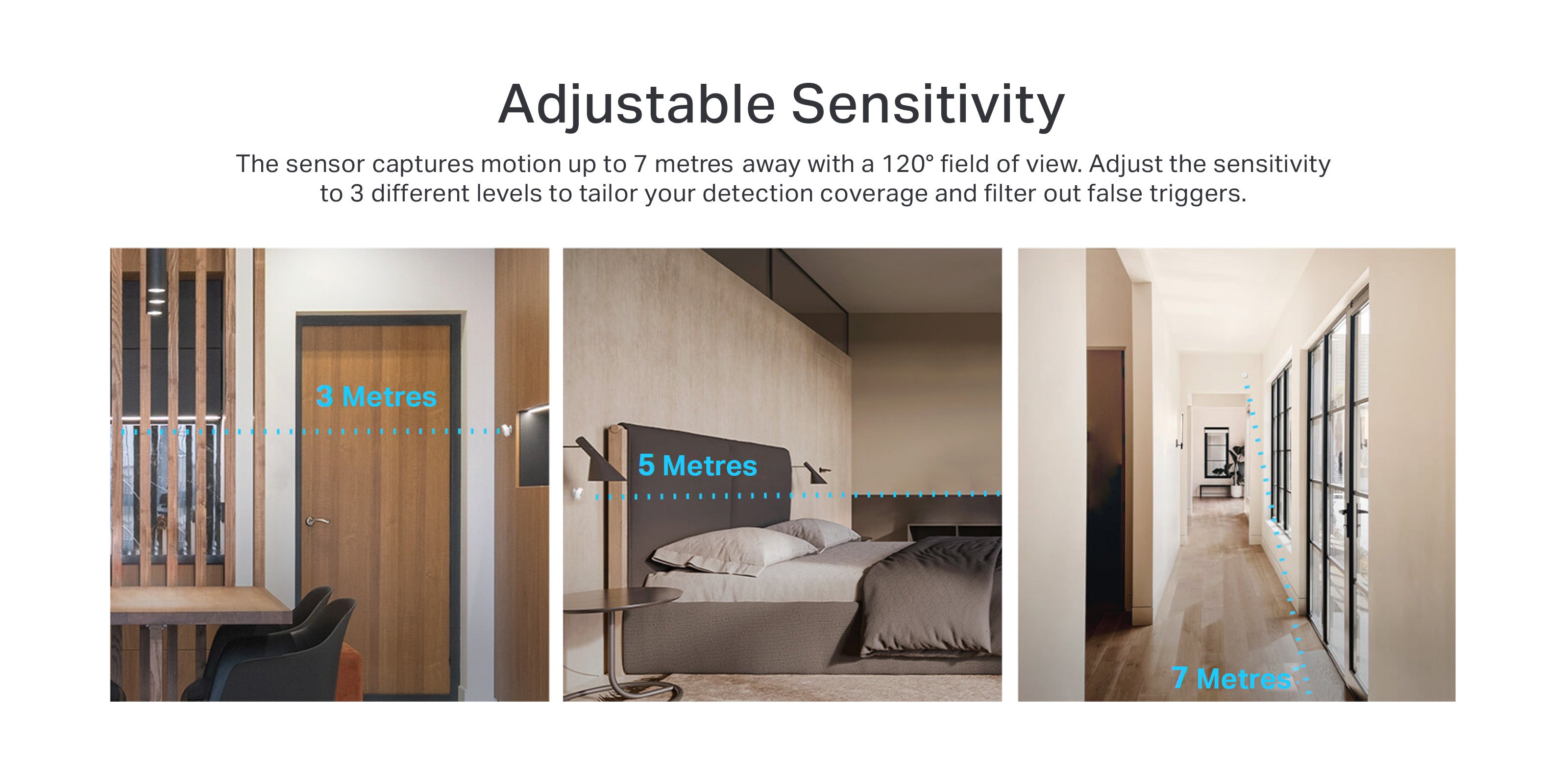 Adjustable Sensitivity

The sensor captures motion up to 7 metres away with a 120° field of view. Adjust the sensitivity to 3 different levels to tailor your detection coverage and filter out false triggers.

3 Metres

5 Metres

7 Metres